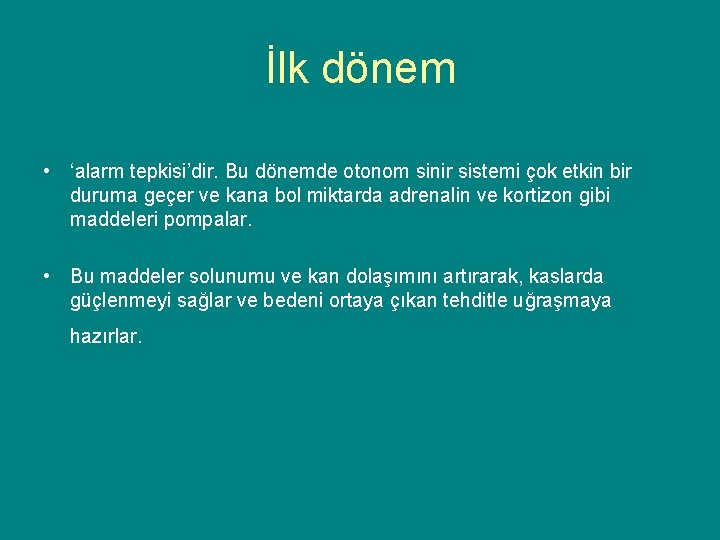 İlk dönem

• ‘alarm tepkisi’dir. Bu dönemde otonom sinir sistemi çok etkin bir duruma geçer ve kana bol miktarda adrenalin ve kortizon gibi maddeleri pompalar.

• Bu maddeler solunumu ve kan dolaşımını artırarak, kaslarda güçlenmeyi sağlar ve bedeni ortaya çıkan tehditle uğraşmaya hazırlar.